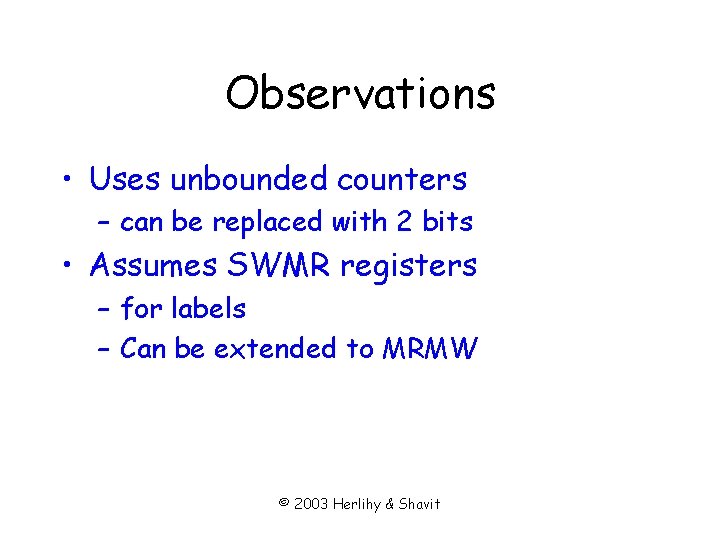 Observations

• Uses unbounded counters
– can be replaced with 2 bits
• Assumes SWMR registers
– for labels
– Can be extended to MRMW

© 2003 Herlihy & Shavit